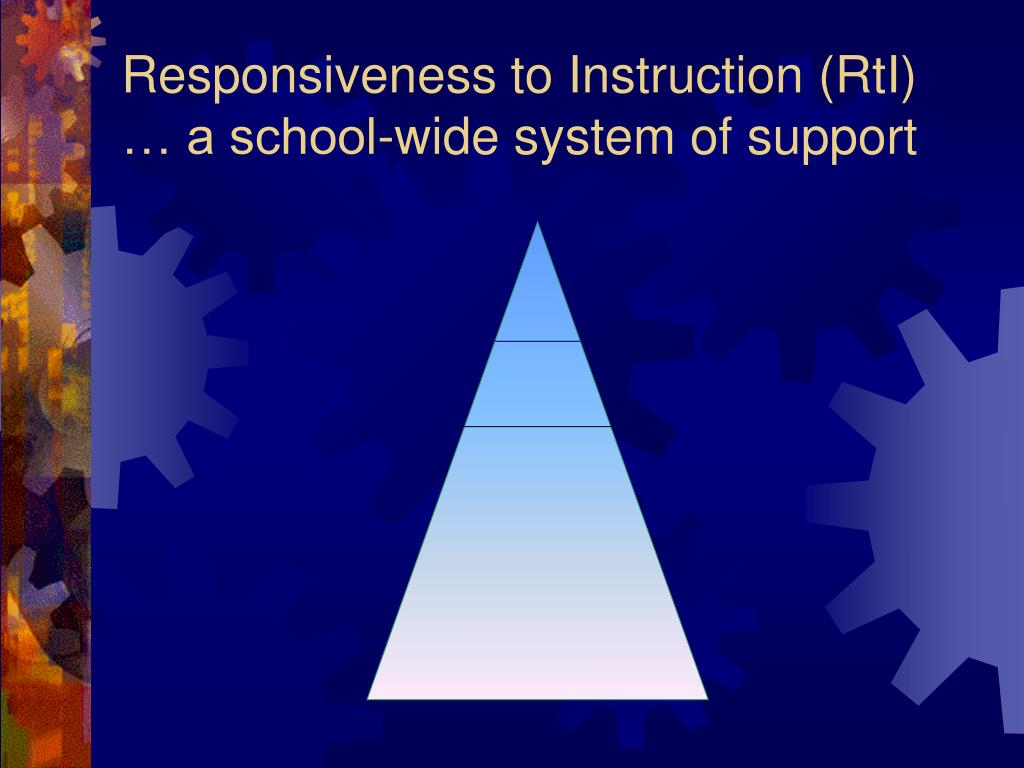 Responsiveness to Instruction (RtI)
… a school-wide system of support